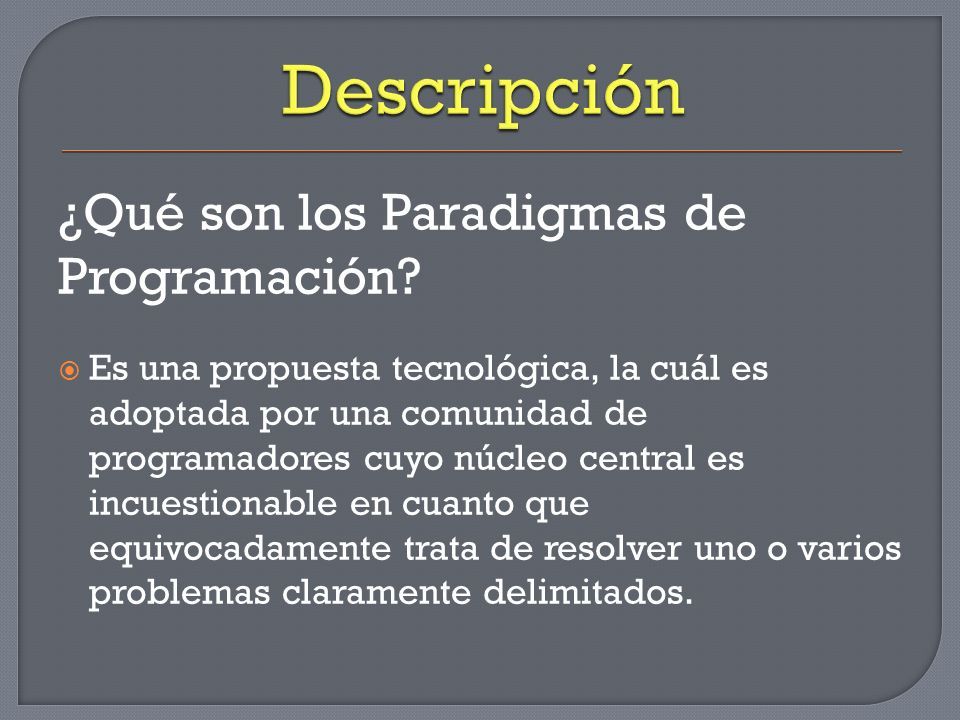 Descripción

¿Qué son los Paradigmas de Programación?

Es una propuesta tecnológica, la cuál es adoptada por una comunidad de programadores cuyo núcleo central es incuestionable en cuanto que equivocadamente trata de resolver uno o varios problemas claramente delimitados.